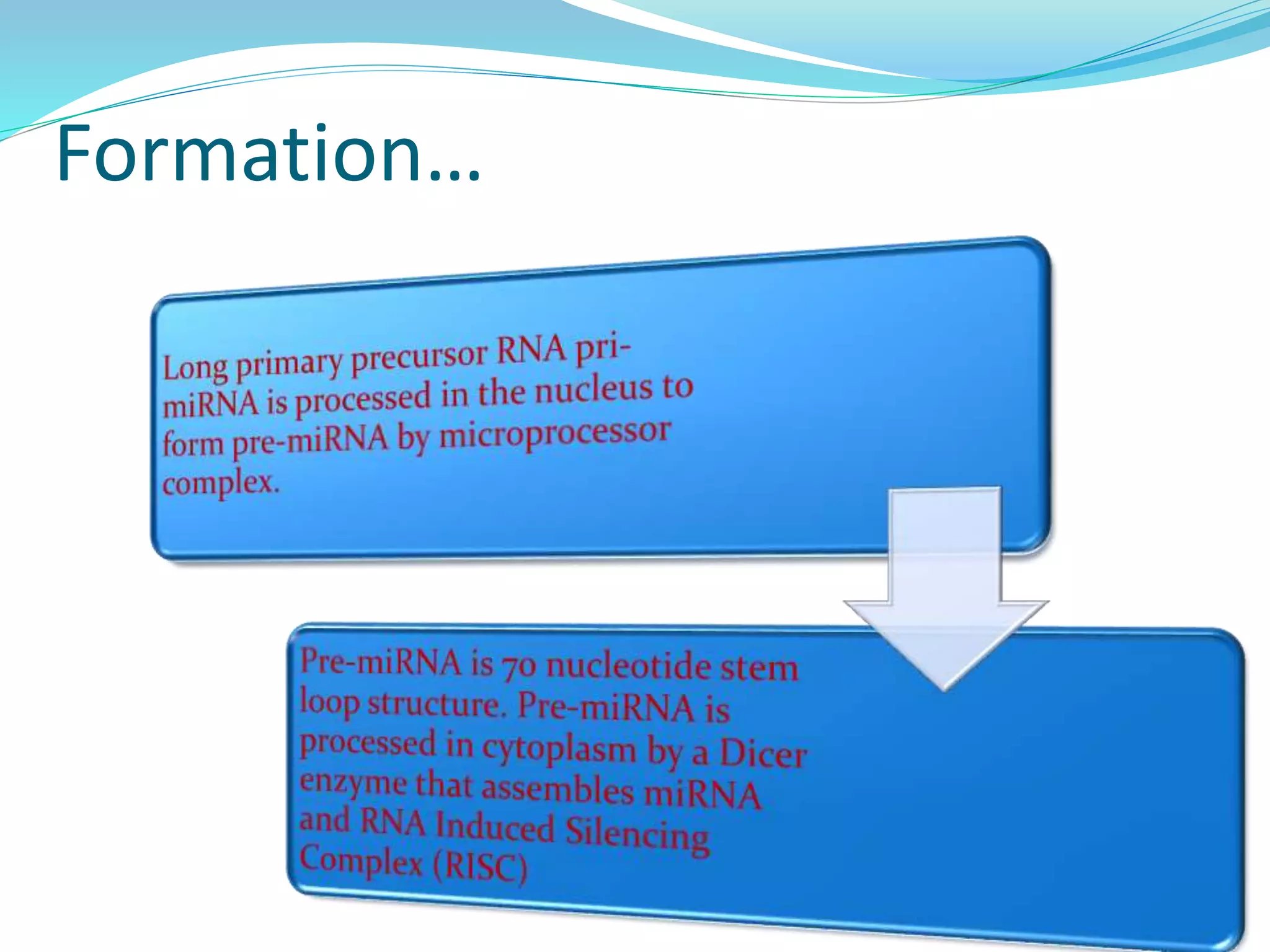 Formation…

Long primary precursor RNA pri-miRNA is processed in the nucleus to form pre-miRNA by microprocessor complex.

Pre-miRNA is 70 nucleotide stem loop structure. Pre-miRNA is processed in cytoplasm by a Dicer enzyme that assembles miRNA and RNA Induced Silencing Complex (RISC)